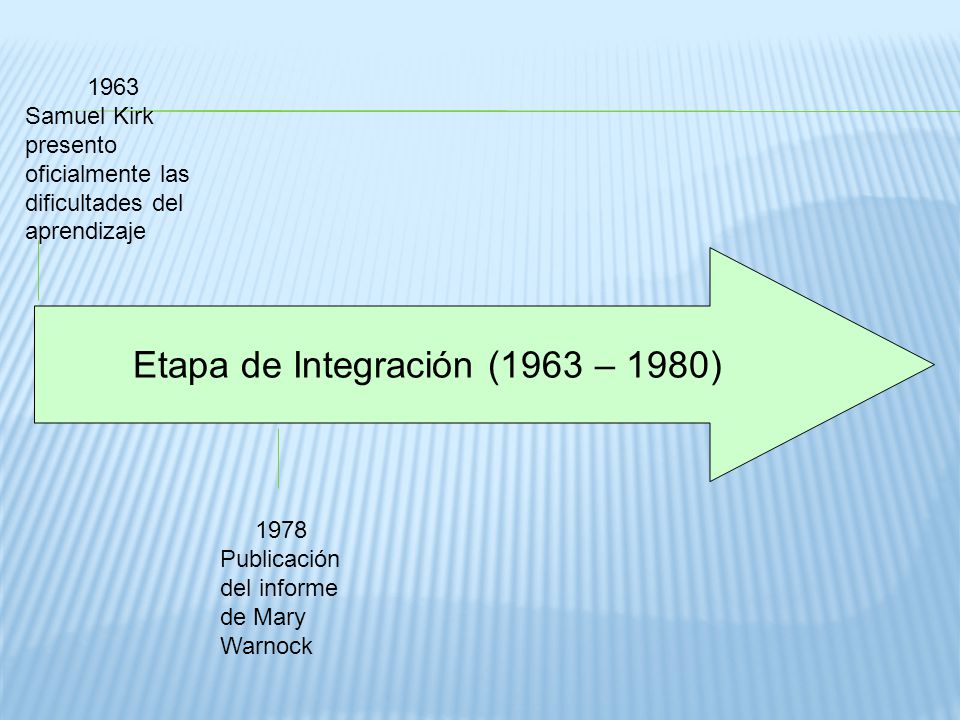 1963
Samuel Kirk presento oficialmente las dificultades del aprendizaje

Etapa de Integración (1963 – 1980)

1978
Publicación del informe de Mary Warnock